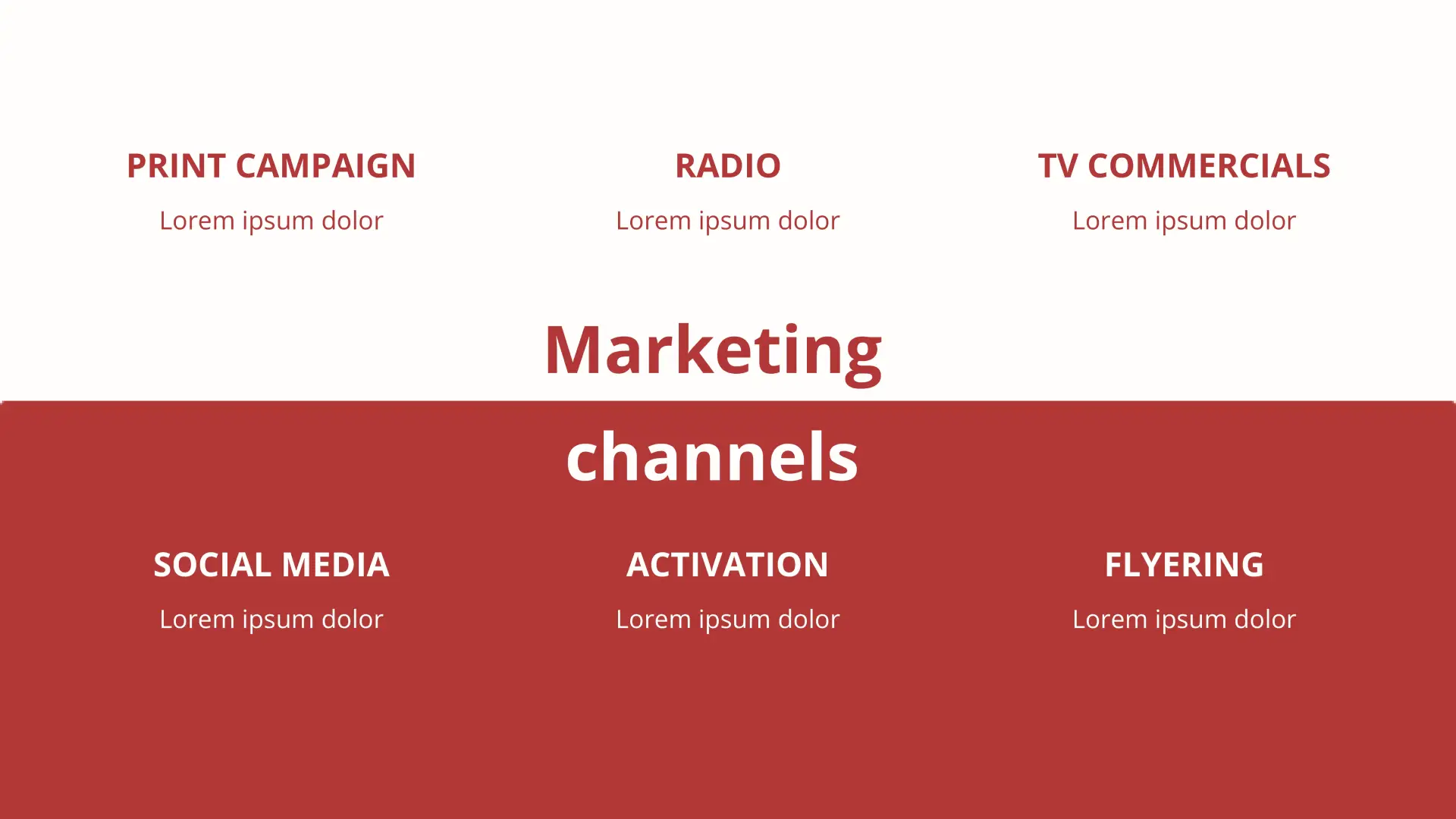 PRINT CAMPAIGN

Lorem ipsum dolor

RADIO

Lorem ipsum dolor

TV COMMERCIALS

Lorem ipsum dolor

Marketing channels

SOCIAL MEDIA

Lorem ipsum dolor

ACTIVATION

Lorem ipsum dolor

FLYERING

Lorem ipsum dolor